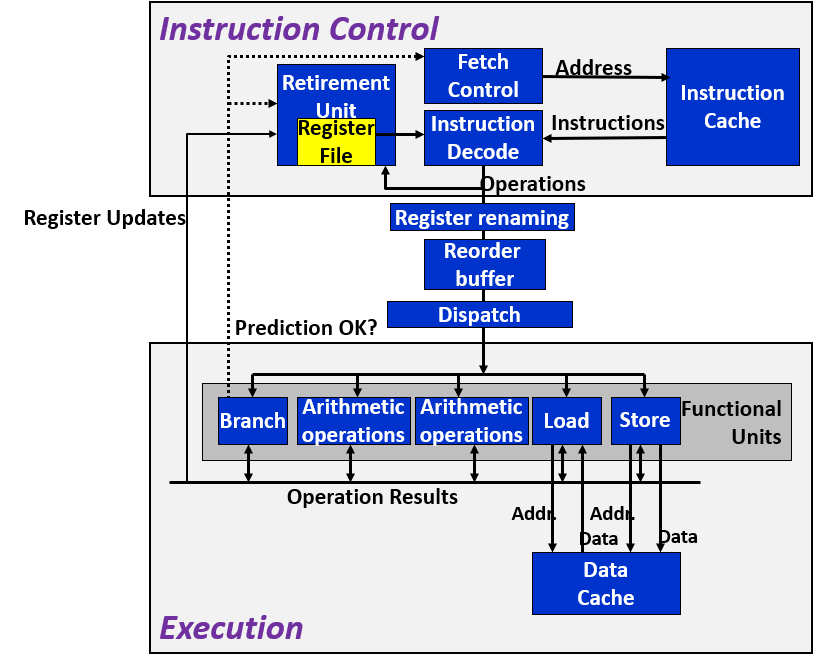 Instruction Control

Retirement Unit

Register File

Fetch Control

Address

Instruction Cache

Instruction Decode

Instructions

Operations

Register Updates

Register renaming

Reorder buffer

Dispatch

Prediction OK?

Branch

Arithmetic operations

Arithmetic operations

Load

Store

Functional Units

Operation Results

Addr.

Addr.

Data

Data

Data Cache

Execution